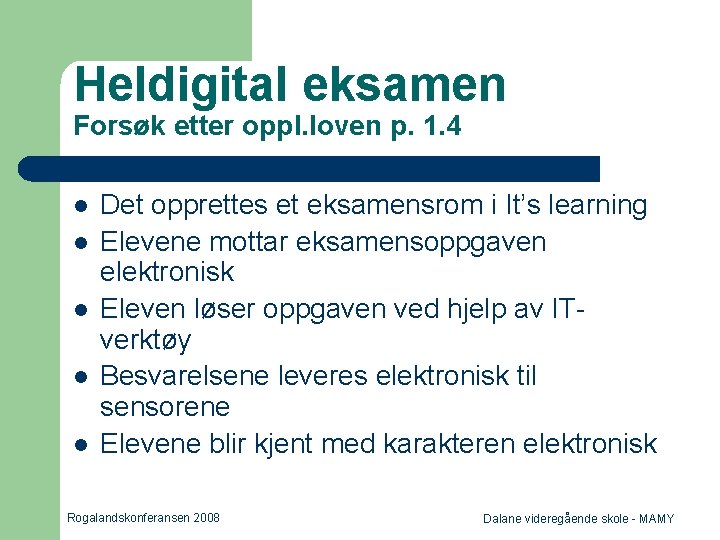 Heldigital eksamen
Forsøk etter oppl.loven p. 1.4

- Det opprettes et eksamensrom i It's learning
- Elevene mottar eksamensoppgaven elektronisk
- Eleven løser oppgaven ved hjelp av IT-verktøy
- Besvarelsene leveres elektronisk til sensorene
- Elevene blir kjent med karakteren elektronisk

Rogalandskonferansen 2008

Dalane videregående skole - MAMY